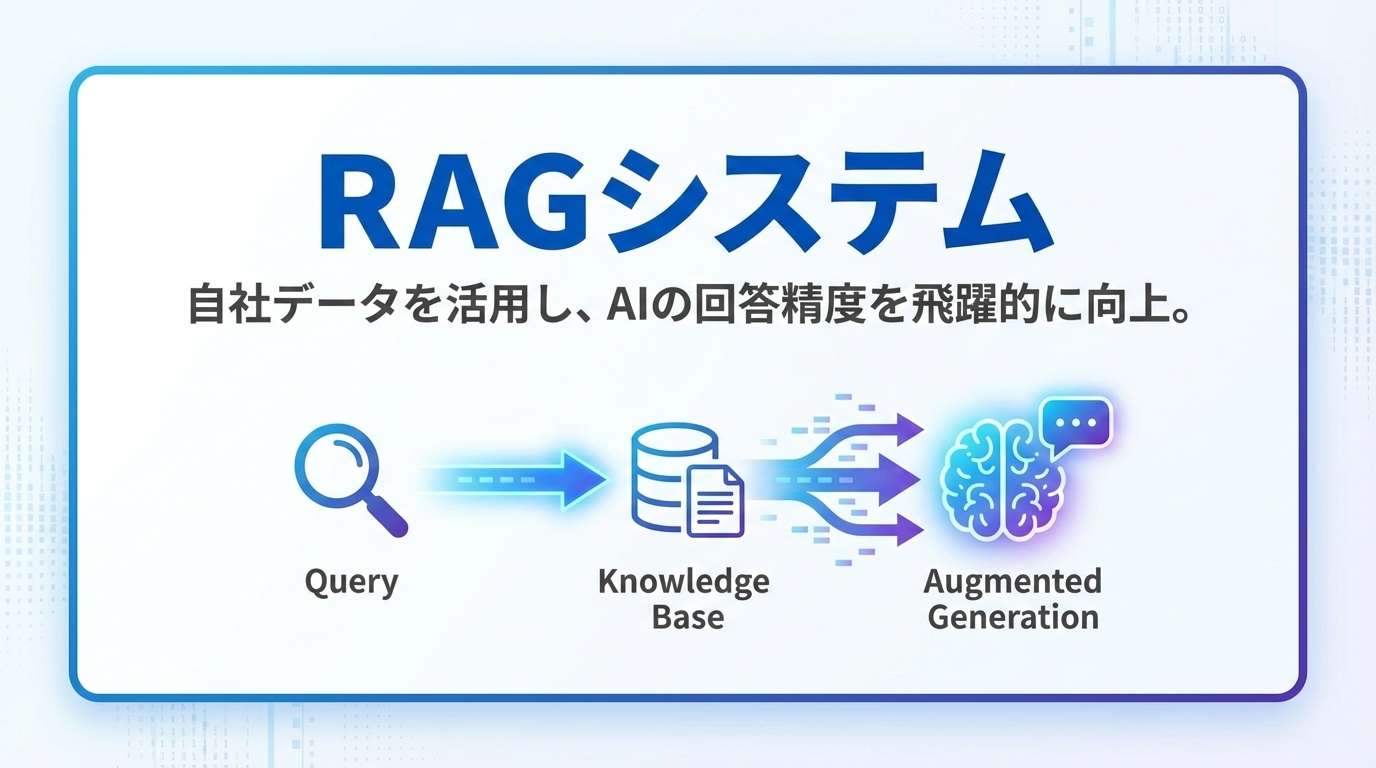 RAGシステム

自社データを活用し、AIの回答精度を飛躍的に向上。

Query

Knowledge Base

Augmented Generation